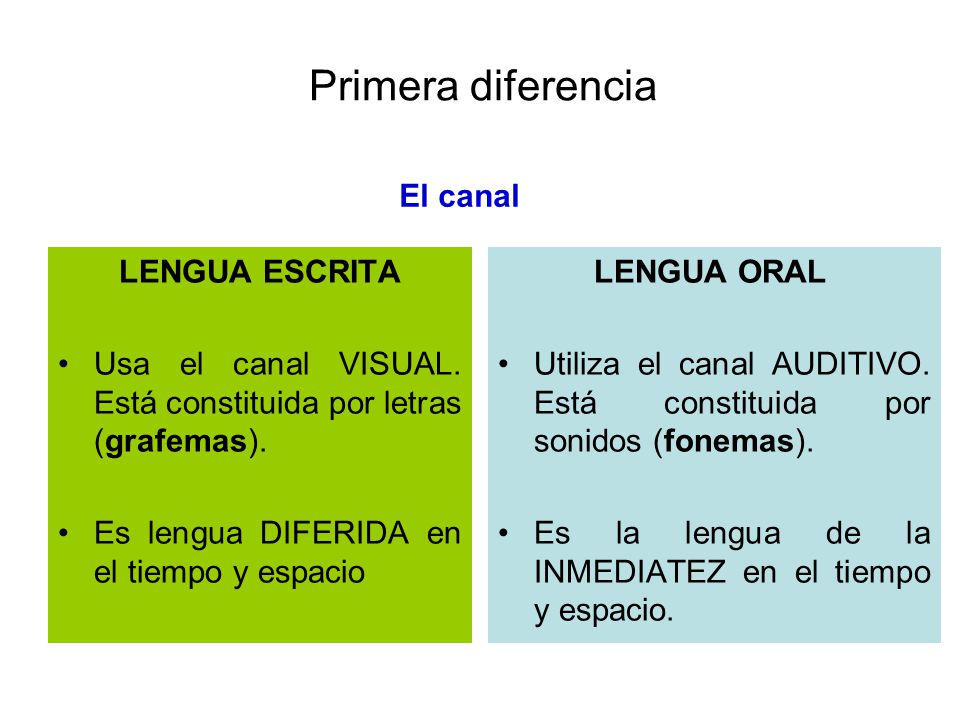 Primera diferencia

El canal

LENGUA ESCRITA

• Usa el canal VISUAL. Está constituida por letras (grafemas).

• Es lengua DIFERIDA en el tiempo y espacio

LENGUA ORAL

• Utiliza el canal AUDITIVO. Está constituida por sonidos (fonemas).

• Es la lengua de la INMEDIATEZ en el tiempo y espacio.